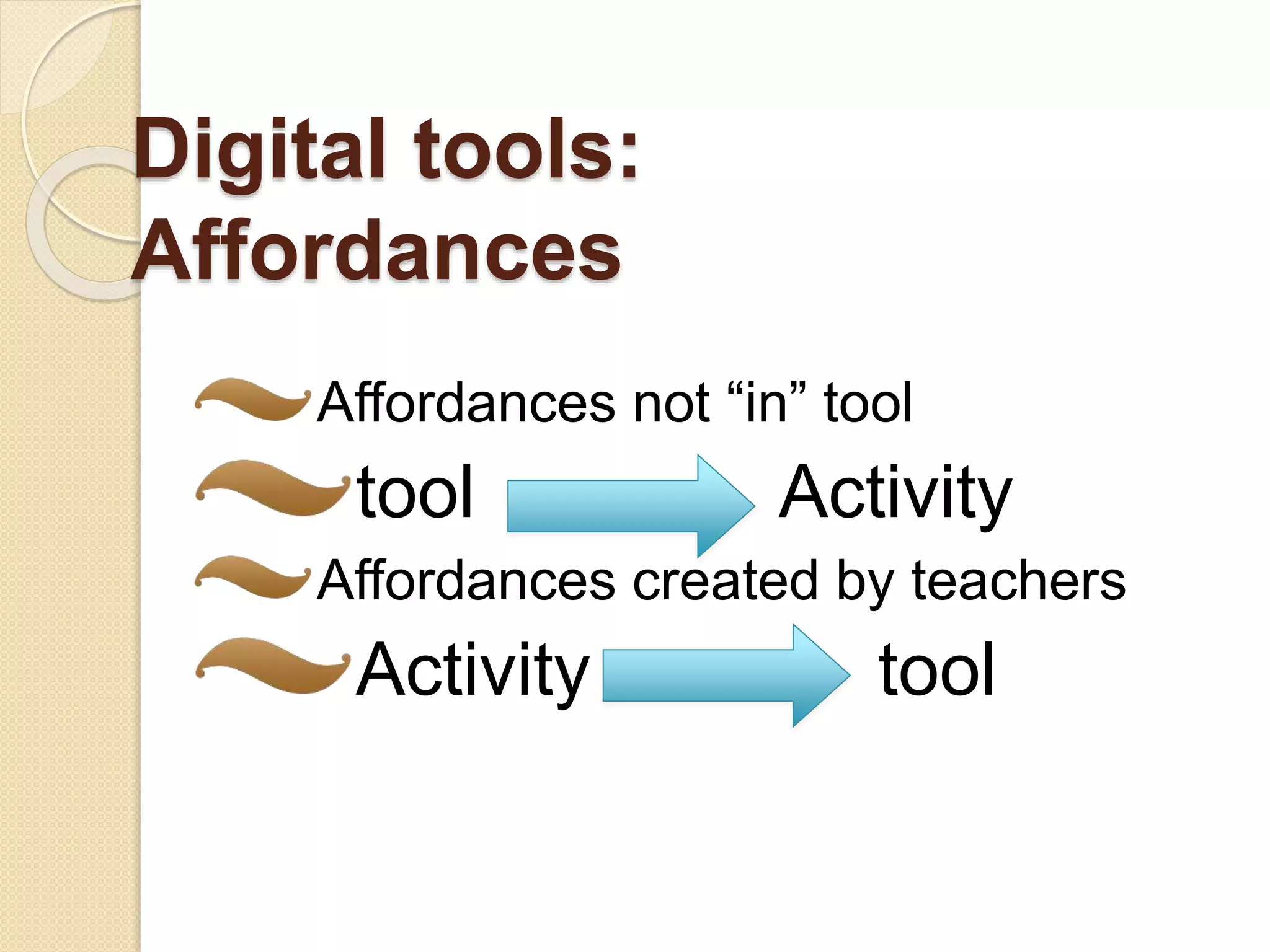 Digital tools:
Affordances

Affordances not “in” tool

tool Activity

Affordances created by teachers

Activity tool